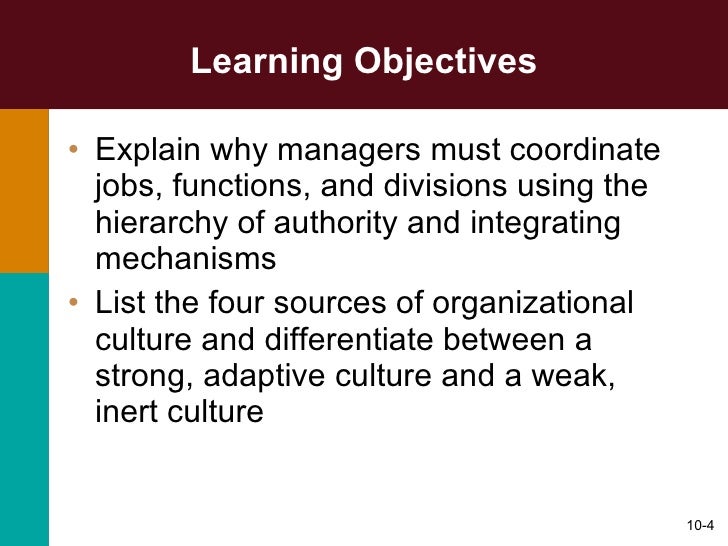 Learning Objectives

• Explain why managers must coordinate jobs, functions, and divisions using the hierarchy of authority and integrating mechanisms

• List the four sources of organizational culture and differentiate between a strong, adaptive culture and a weak, inert culture

10-4